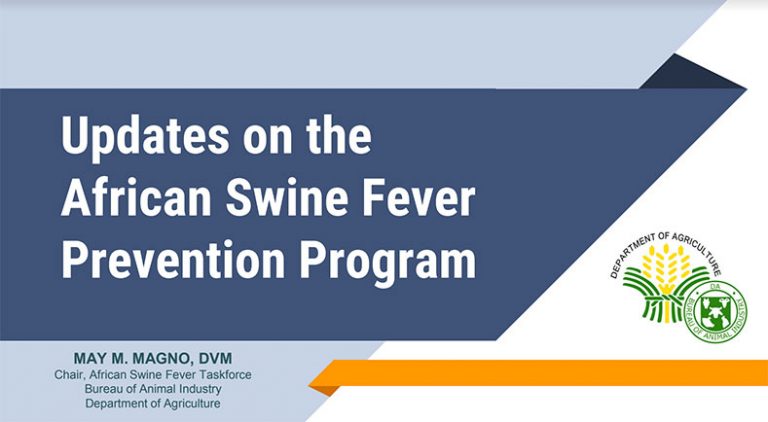 Updates on the African Swine Fever Prevention Program

DEPARTMENT OF AGRICULTURE

DA BUREAU OF ANIMAL INDUSTRY

MAY M. MAGNO, DVM
Chair, African Swine Fever Taskforce
Bureau of Animal Industry
Department of Agriculture